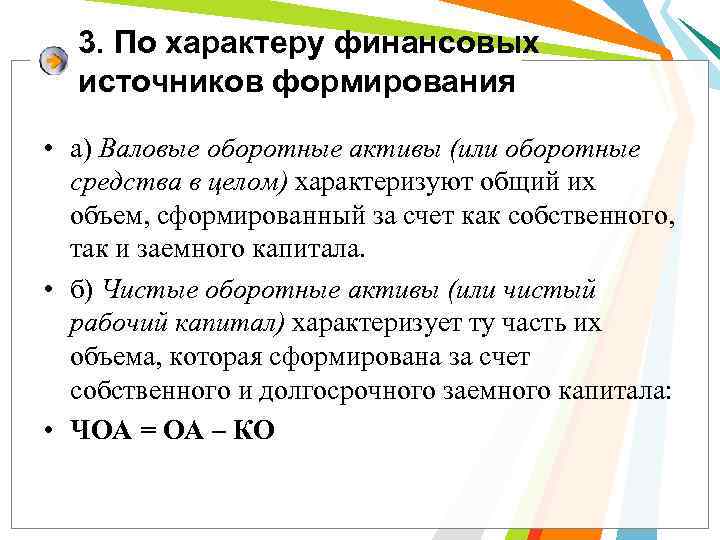 3. По характеру финансовых источников формирования

• а) Валовые оборотные активы (или оборотные средства в целом) характеризуют общий их объем, сформированный за счет как собственного, так и заемного капитала.

• б) Чистые оборотные активы (или чистый рабочий капитал) характеризует ту часть их объема, которая сформирована за счет собственного и долгосрочного заемного капитала:

• ЧОА = ОА – КО